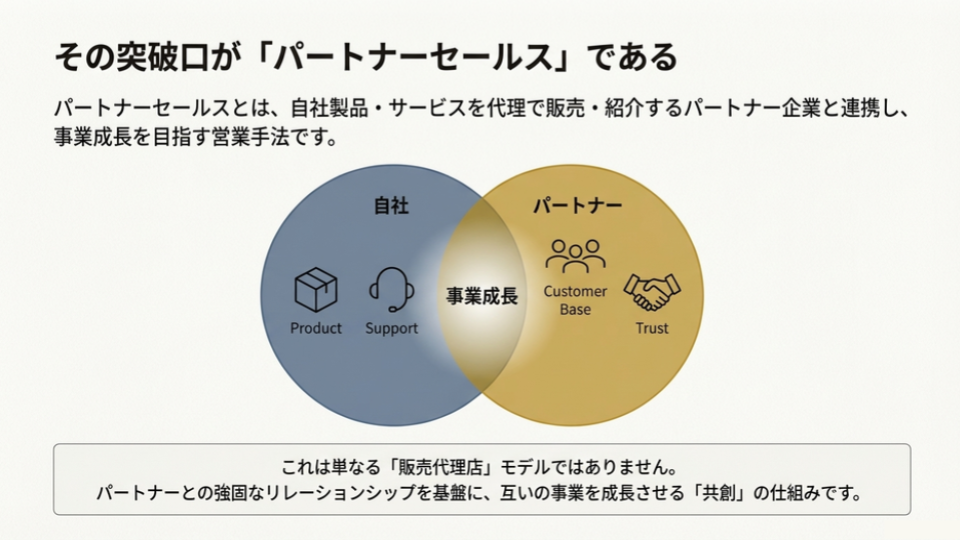 その突破口が「パートナーセールス」である

パートナーセールスとは、自社製品・サービスを代理で販売・紹介するパートナー企業と連携し、事業成長を目指す営業手法です。

自社

Product

Support

事業成長

パートナー

Customer Base

Trust

これは単なる「販売代理店」モデルではありません。
パートナーとの強固なリレーションシップを基盤に、互いの事業を成長させる「共創」の仕組みです。